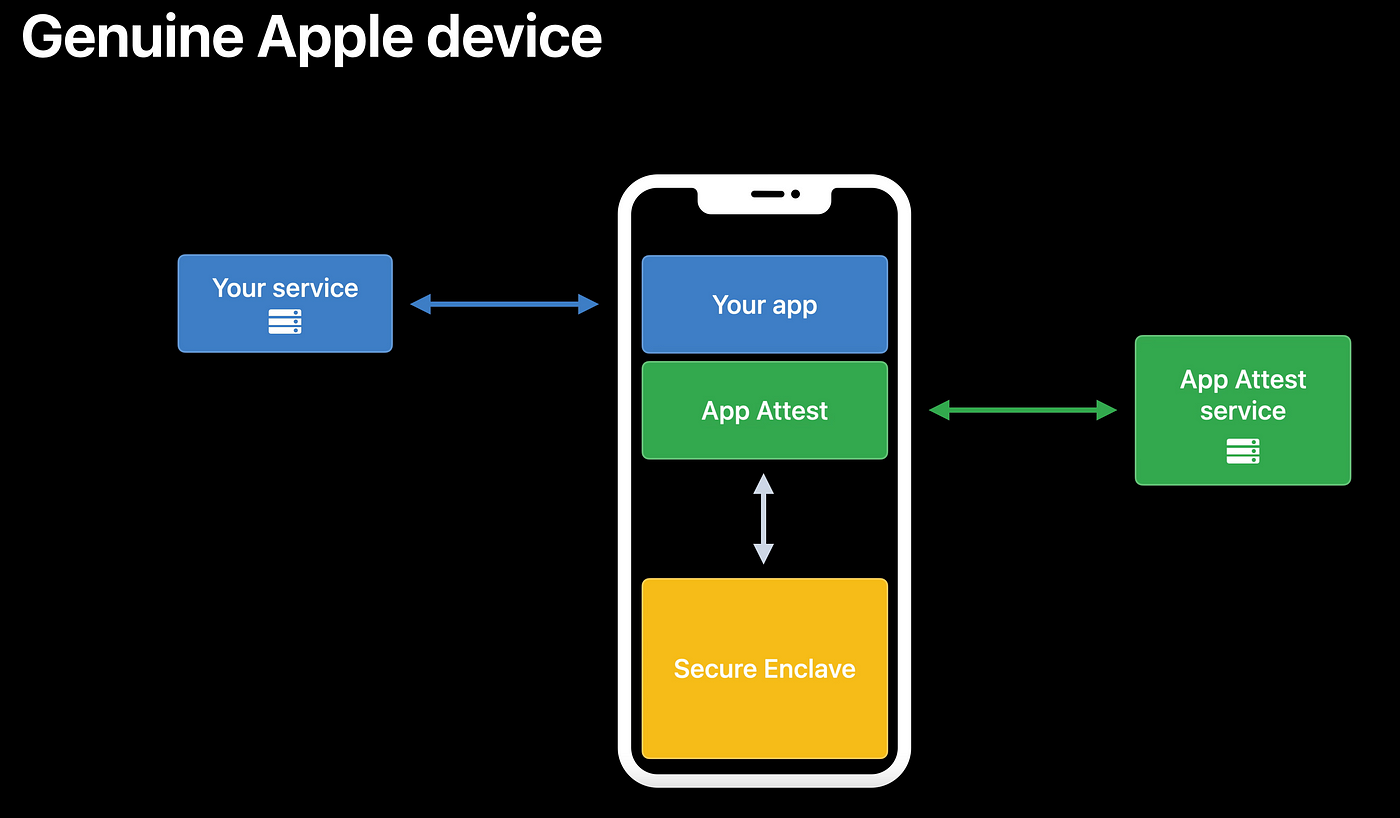 Genuine Apple device

Your service

Your app

App Attest

Secure Enclave

App Attest service